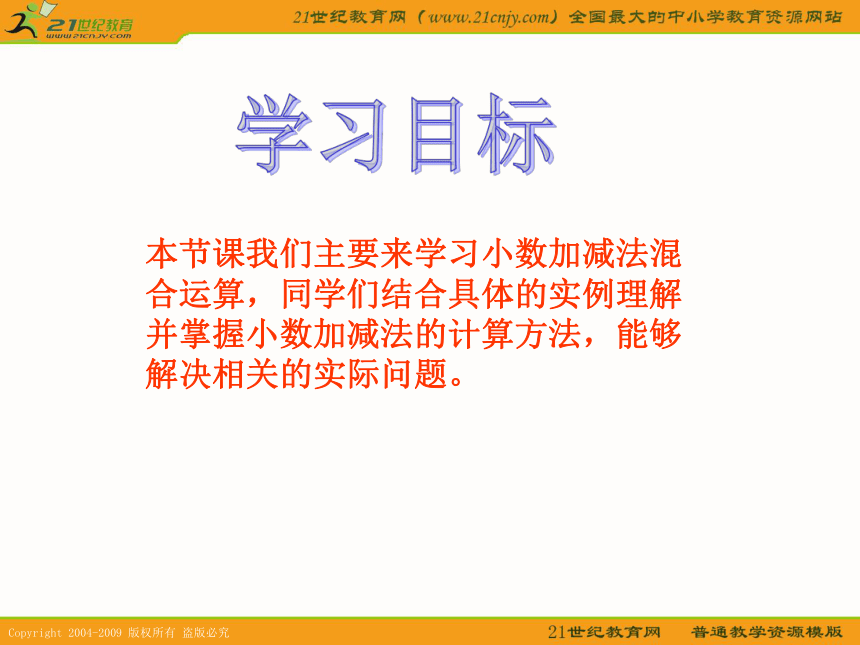 21世纪教育
www.21cnjy.com

21世纪教育网（www.21cnjy.com）全国最大的中小学教育资源网站

学习目标

本节课我们主要来学习小数加减法混合运算，同学们结合具体的实例理解并掌握小数加减法的计算方法，能够解决相关的实际问题。

Copyright 2004-2009 版权所有 盗版必究

21世纪教育网　普通教学资源模版